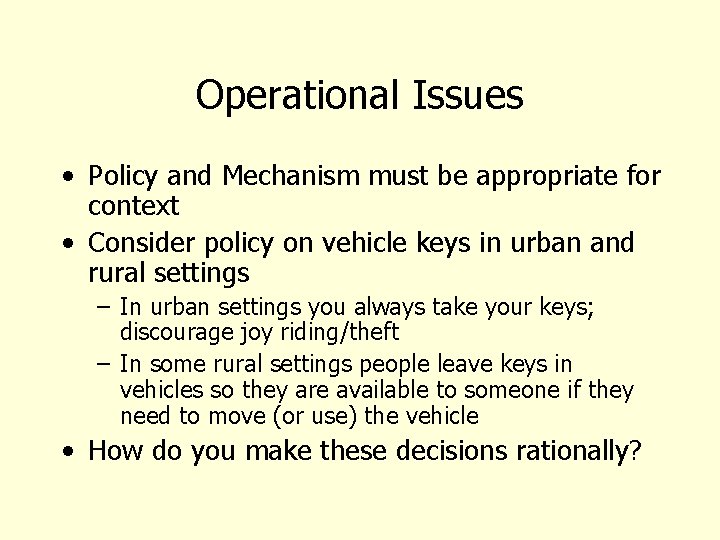 Operational Issues

• Policy and Mechanism must be appropriate for context

• Consider policy on vehicle keys in urban and rural settings

– In urban settings you always take your keys; discourage joy riding/theft

– In some rural settings people leave keys in vehicles so they are available to someone if they need to move (or use) the vehicle

• How do you make these decisions rationally?